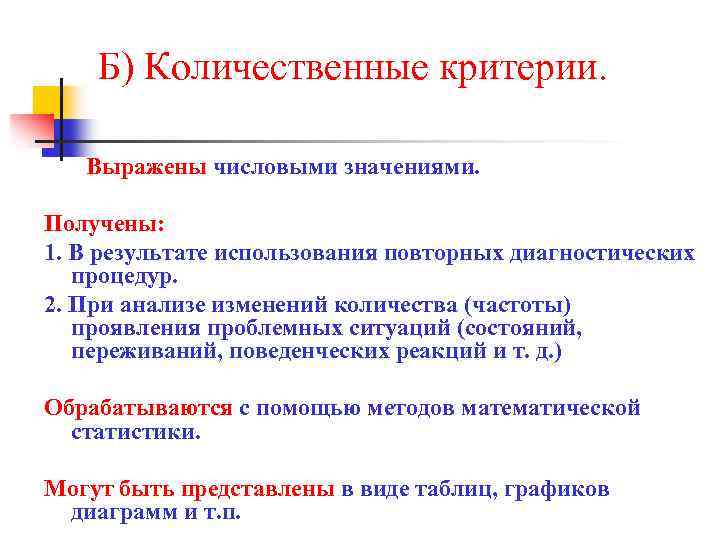 Б) Количественные критерии.

Выражены числовыми значениями.

Получены:

1. В результате использования повторных диагностических процедур.

2. При анализе изменений количества (частоты) проявления проблемных ситуаций (состояний, переживаний, поведенческих реакций и т. д.)

Обрабатываются с помощью методов математической статистики.

Могут быть представлены в виде таблиц, графиков диаграмм и т.п.